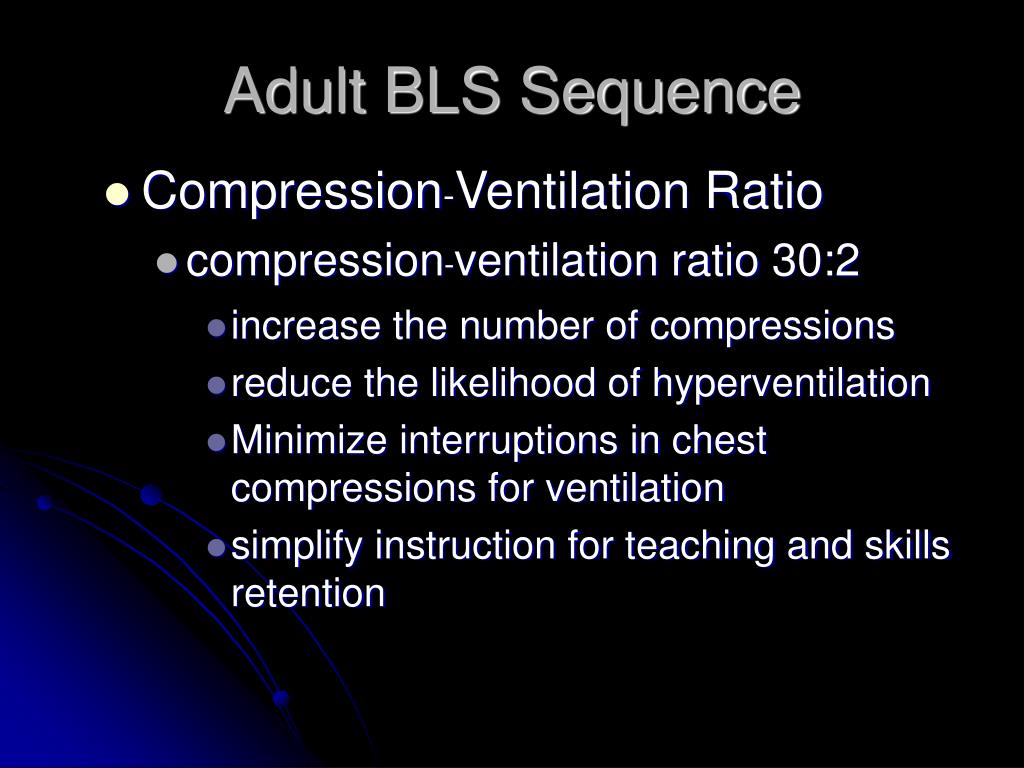 Adult BLS Sequence

- Compression-Ventilation Ratio
  - compression-ventilation ratio 30:2
    - increase the number of compressions
    - reduce the likelihood of hyperventilation
    - Minimize interruptions in chest compressions for ventilation
    - simplify instruction for teaching and skills retention